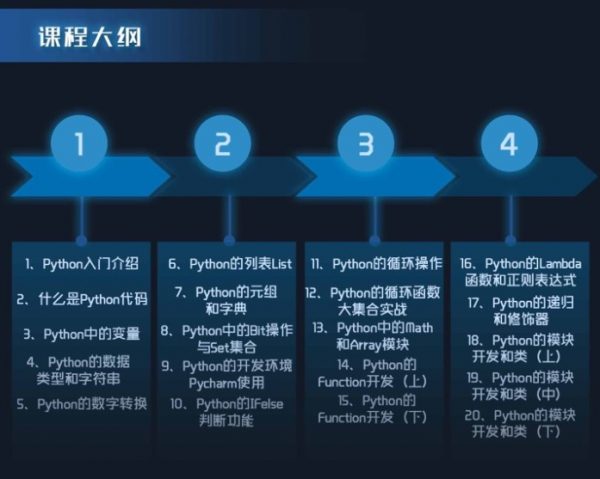 课程大纲

1

2

3

4

1、Python入门介绍

2、什么是Python代码

3、Python中的变量

4、Python的数据类型和字符串

5、Python的数字转换

6、Python的列表List

7、Python的元组和字典

8、Python中的Bit操作与Set集合

9、Python的开发环境Pycharm使用

10、Python的IFelse判断功能

11、Python的循环操作

12、Python的循环函数大集合实战

13、Python中的Math和Array模块

14、Python的Function开发（上）

15、Python的Function开发（下）

16、Python的Lambda函数和正则表达式

17、Python的递归和修饰器

18、Python的模块开发和类（上）

19、Python的模块开发和类（中）

20、Python的模块开发和类（下）